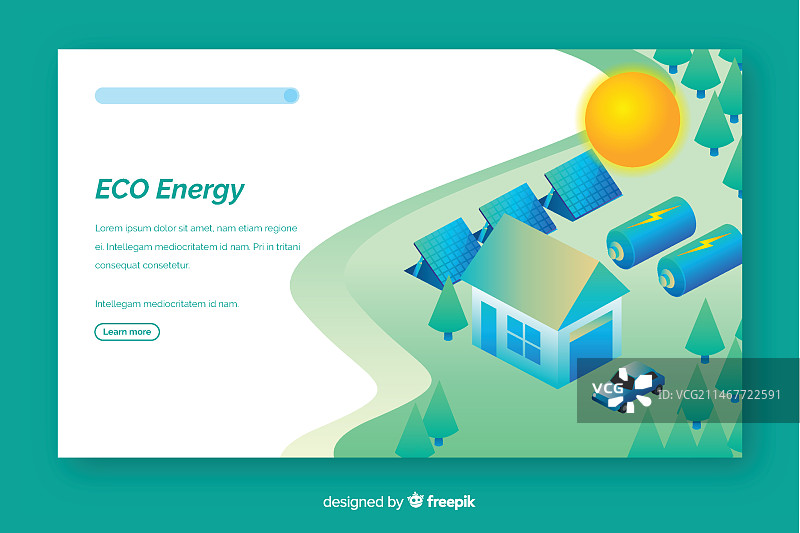 ECO Energy

Lorem ipsum dolor sit amet, nam etiam regione ei. Intellegam mediocritatem id nam. Pri in tritani consequat consetetur.

Intellegam mediocritatem id nam.

Learn more

VCG ID: VCG211467722591

designed by freepik